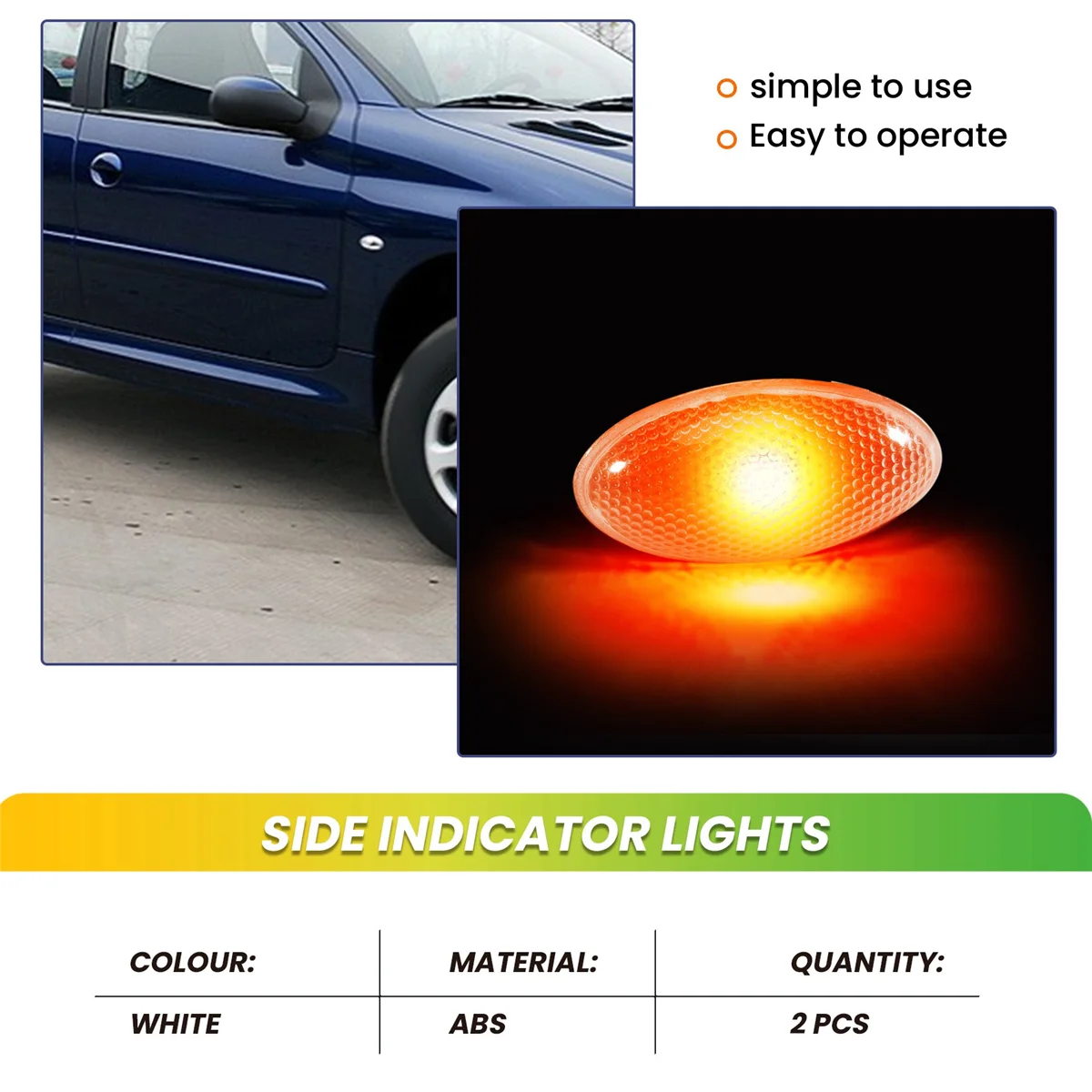 simple to use
Easy to operate

SIDE INDICATOR LIGHTS

| COLOUR: | MATERIAL: | QUANTITY: |
|---|---|---|
| WHITE | ABS | 2 PCS |